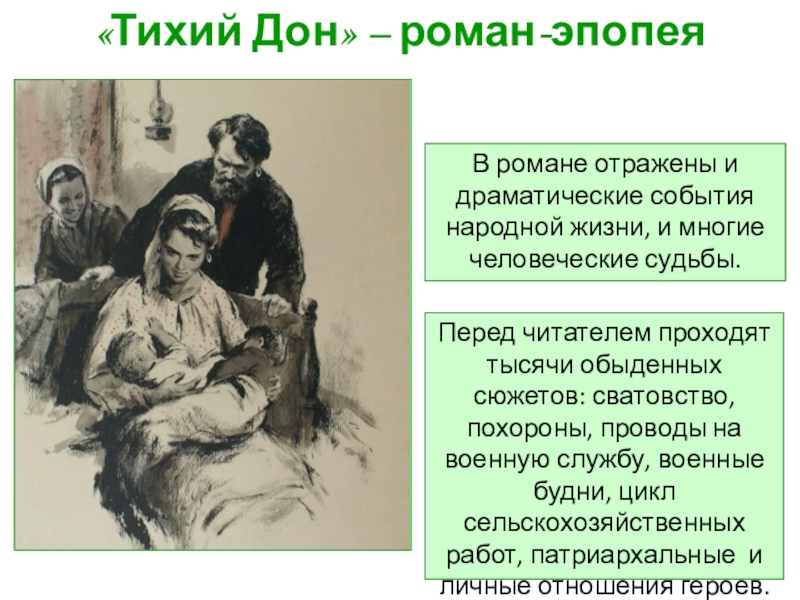 «Тихий Дон» – роман-эпопея

В романе отражены и драматические события народной жизни, и многие человеческие судьбы.

Перед читателем проходят тысячи обыденных сюжетов: сватовство, похороны, проводы на военную службу, военные будни, цикл сельскохозяйственных работ, патриархальные и личные отношения героев.